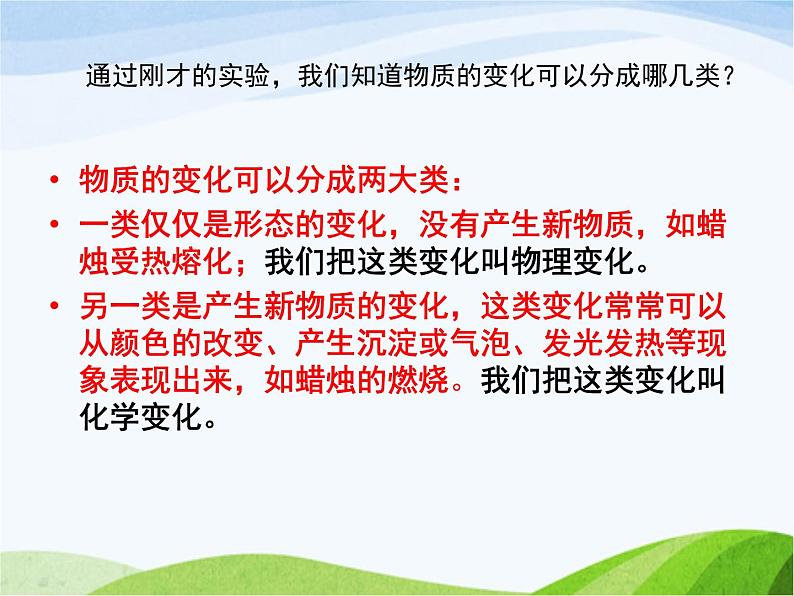 通过刚才的实验，我们知道物质的变化可以分成哪几类？

• 物质的变化可以分成两大类：

• 一类仅仅是形态的变化，没有产生新物质，如蜡烛受热熔化；我们把这类变化叫物理变化。

• 另一类是产生新物质的变化，这类变化常常可以从颜色的改变、产生沉淀或气泡、发光发热等现象表现出来，如蜡烛的燃烧。我们把这类变化叫化学变化。